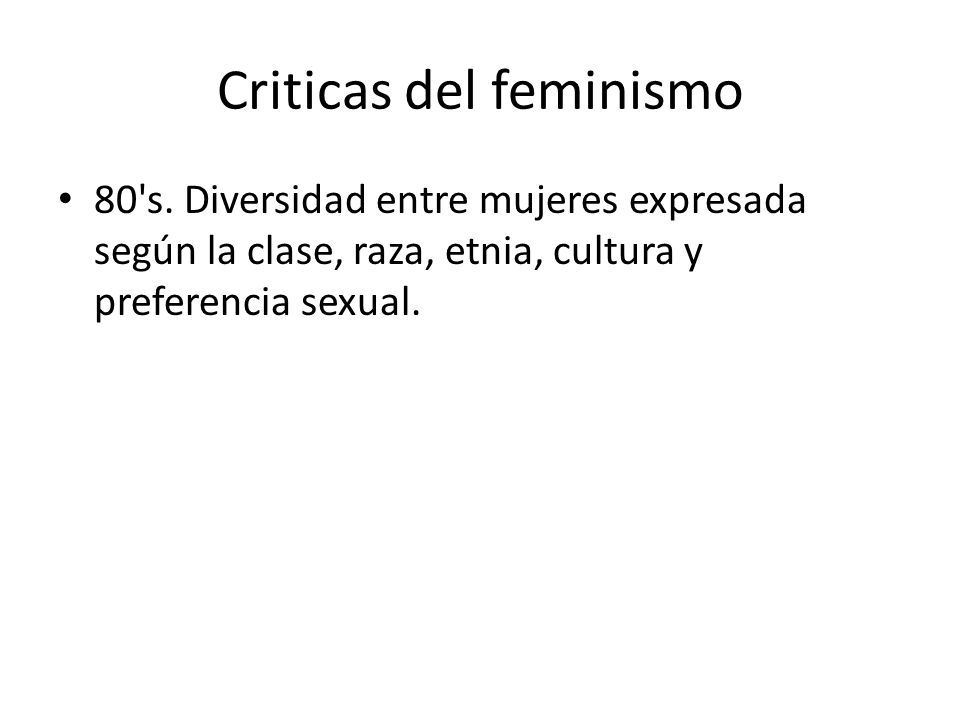 Criticas del feminismo

• 80's. Diversidad entre mujeres expresada según la clase, raza, etnia, cultura y preferencia sexual.